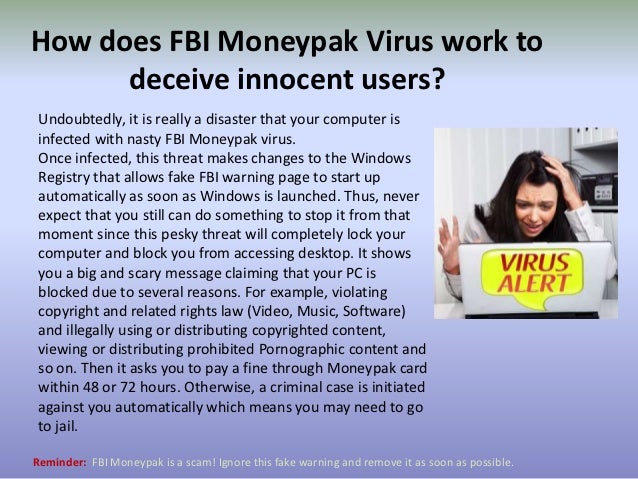 How does FBI Moneypak Virus work to deceive innocent users?

Undoubtedly, it is really a disaster that your computer is infected with nasty FBI Moneypak virus.
Once infected, this threat makes changes to the Windows Registry that allows fake FBI warning page to start up automatically as soon as Windows is launched. Thus, never expect that you still can do something to stop it from that moment since this pesky threat will completely lock your computer and block you from accessing desktop. It shows you a big and scary message claiming that your PC is blocked due to several reasons. For example, violating copyright and related rights law (Video, Music, Software) and illegally using or distributing copyrighted content, viewing or distributing prohibited Pornographic content and so on. Then it asks you to pay a fine through Moneypak card within 48 or 72 hours. Otherwise, a criminal case is initiated against you automatically which means you may need to go to jail.

VIRUS ALERT

Reminder: FBI Moneypak is a scam! Ignore this fake warning and remove it as soon as possible.